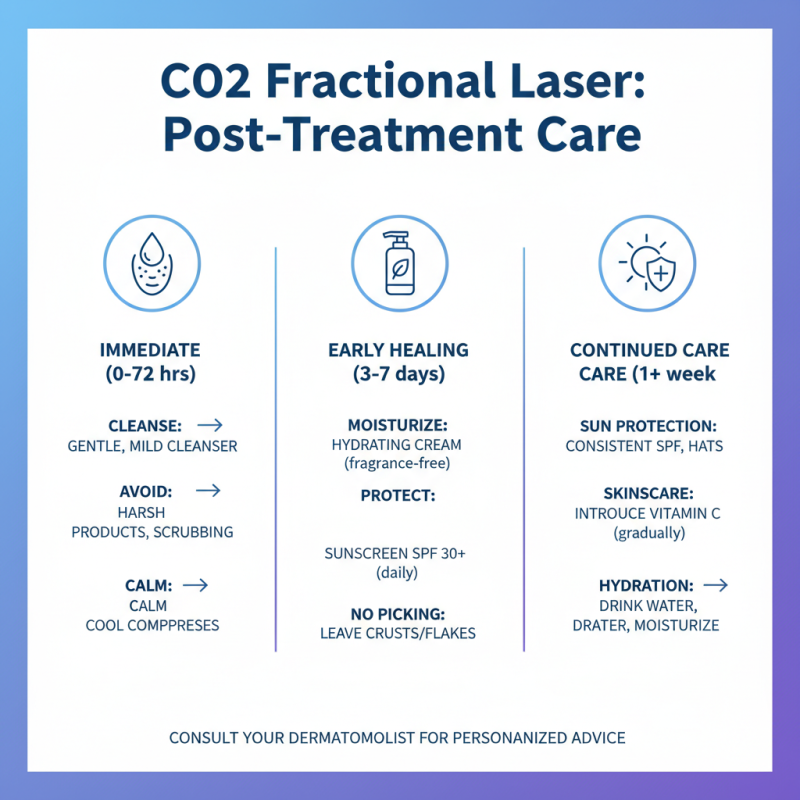 CO2 Fractional Laser: Post-Treatment Care

IMMEDIATE (0-72 hrs)

CLEANSE: →
GENTLE, MILD CLEANSER

AVOID: →
HARSH PRODUCTS, SCRUBBING

CALM: →
CALM COOL COMPPRESES

EARLY HEALING (3-7 days)

MOISTURIZE:
HYDRATING CREAM (fragrance-free)

PROTECT:

SUNSCREEN SPF 30+ (daily)

NO PICKING:
LEAVE CRUSTS/FLAKES

CONTINUED CARE CARE (1+ week

SUN PROTECTION:
CONSISTENT SPF, HATS

SKINSCARE:
INTROUCE VITAMIN C (gradually)

HYDRATION: →
DRINK WATER, DRATER, MOISTURIZE

CONSULT YOUR DERMATOMOLIST FOR PERSONANIZED ADVICE